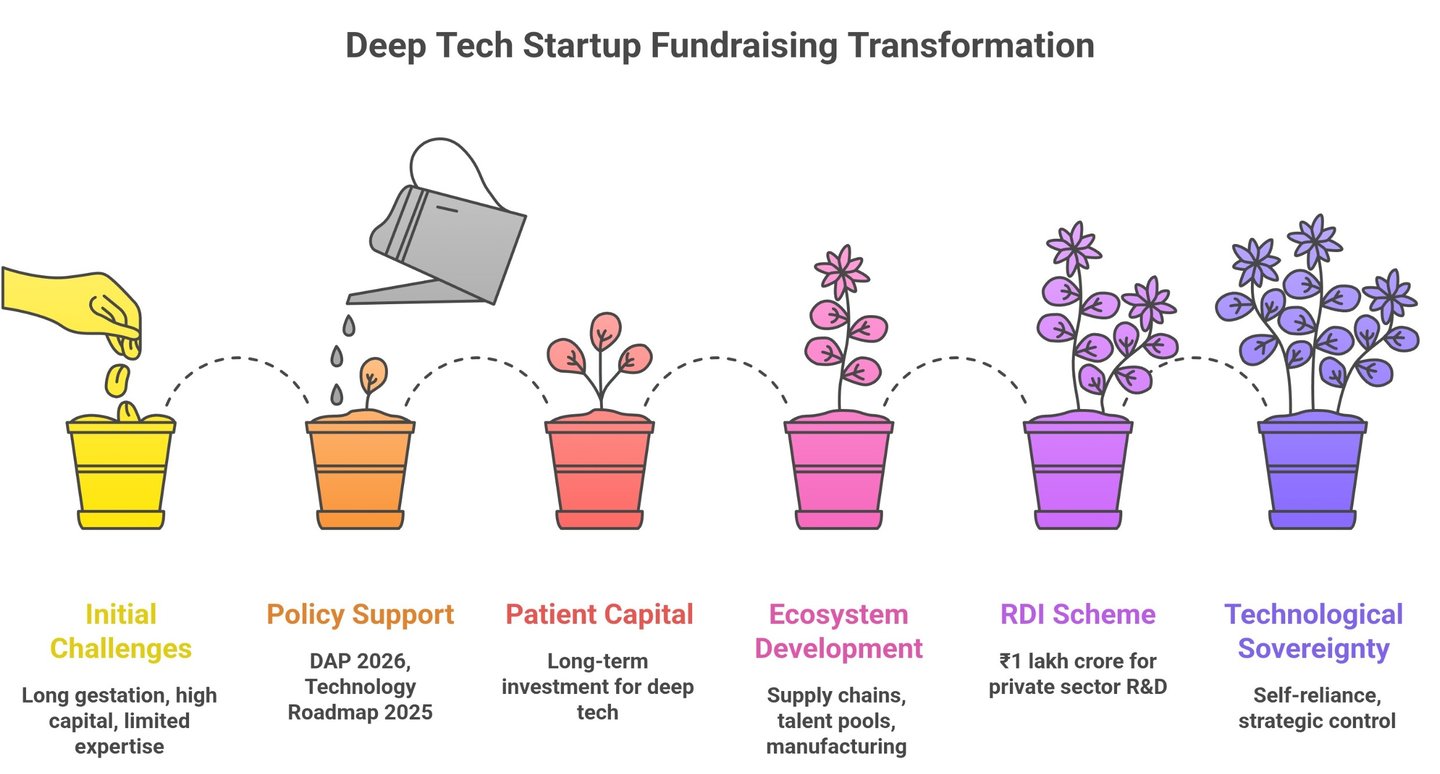 Deep Tech Startup Fundraising Transformation

Initial Challenges
Long gestation, high capital, limited expertise

Policy Support
DAP 2026, Technology Roadmap 2025

Patient Capital
Long-term investment for deep tech

Ecosystem Development
Supply chains, talent pools, manufacturing

RDI Scheme
₹1 lakh crore for private sector R&D

Technological Sovereignty
Self-reliance, strategic control